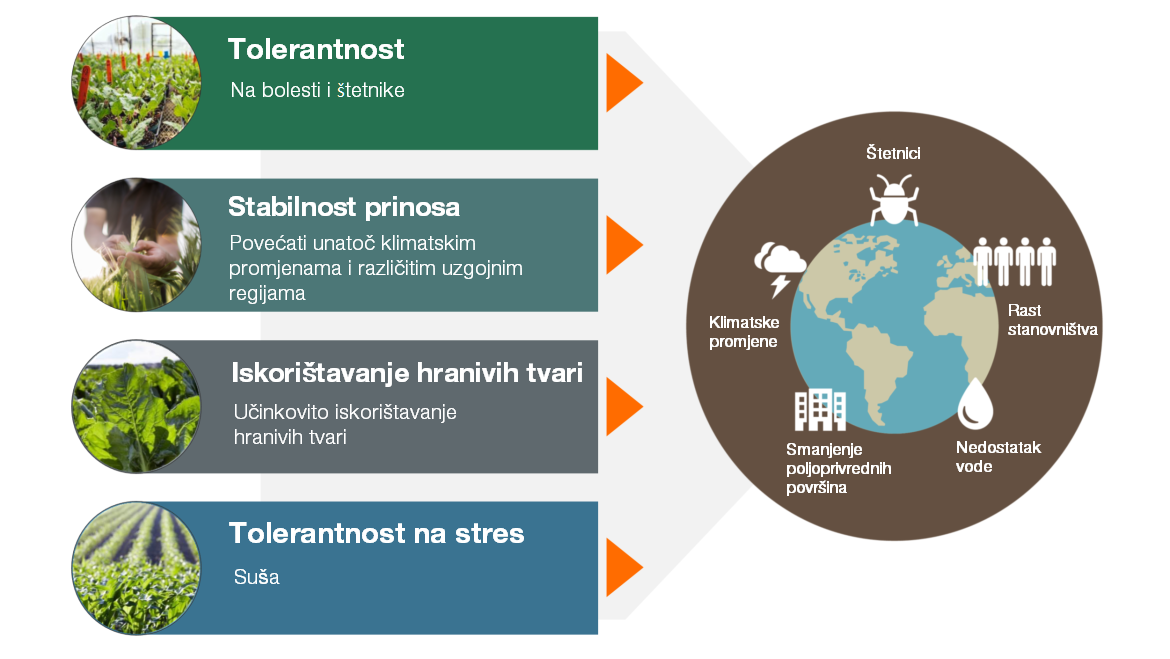 Tolerantnost
Na bolesti i štetnike

Stabilnost prinosa
Povećati unatoč klimatskim promjenama i različitim uzgojnim regijama

Iskorištavanje hranivih tvari
Učinkovito iskorištavanje hranivih tvari

Tolerantnost na stres
Suša

Štetnici

Klimatske promjene

Rast stanovništva

Smanjenje poljoprivrednih površina

Nedostatak vode